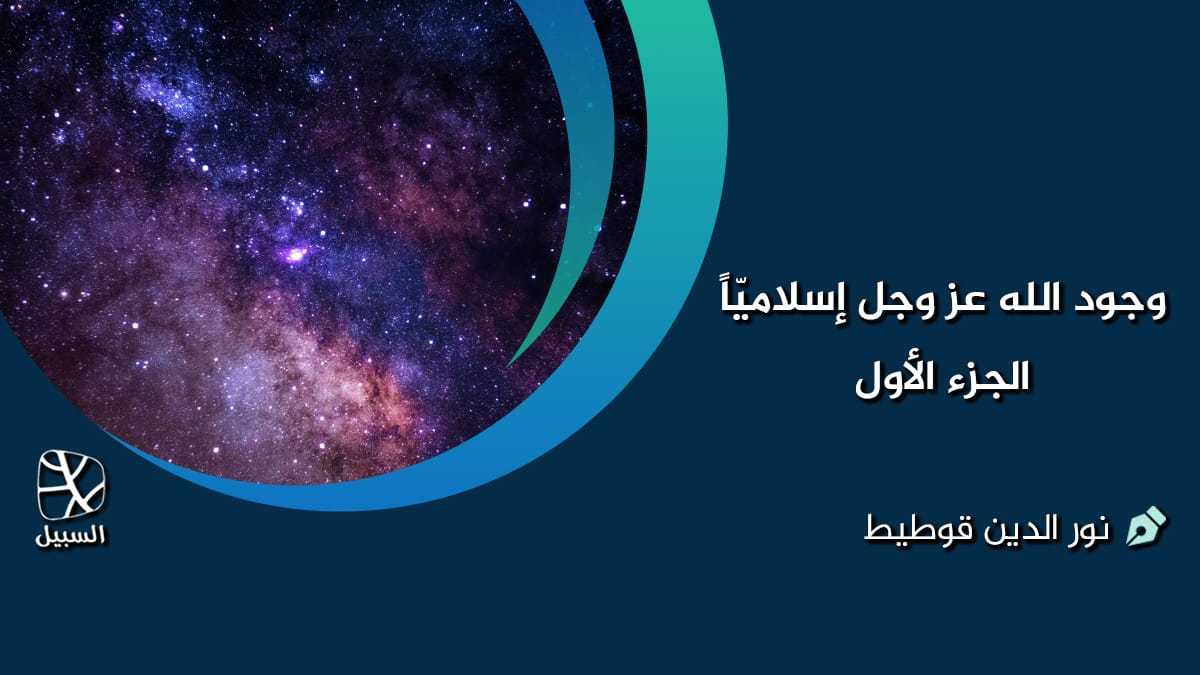 وجود الله عز وجل إسلاميّاً
الجزء الأول

نور الدين قوطيط

السبيل